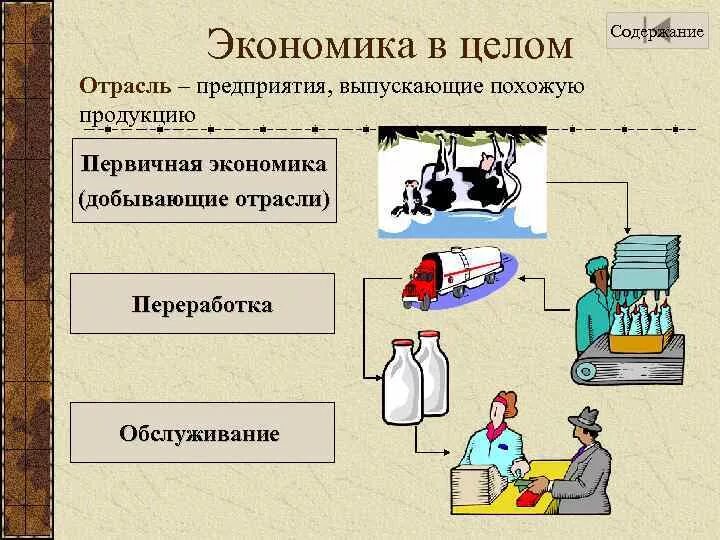 Экономика в целом

Содержание

Отрасль – предприятия, выпускающие похожую продукцию

Первичная экономика (добывающие отрасли)

Переработка

Обслуживание